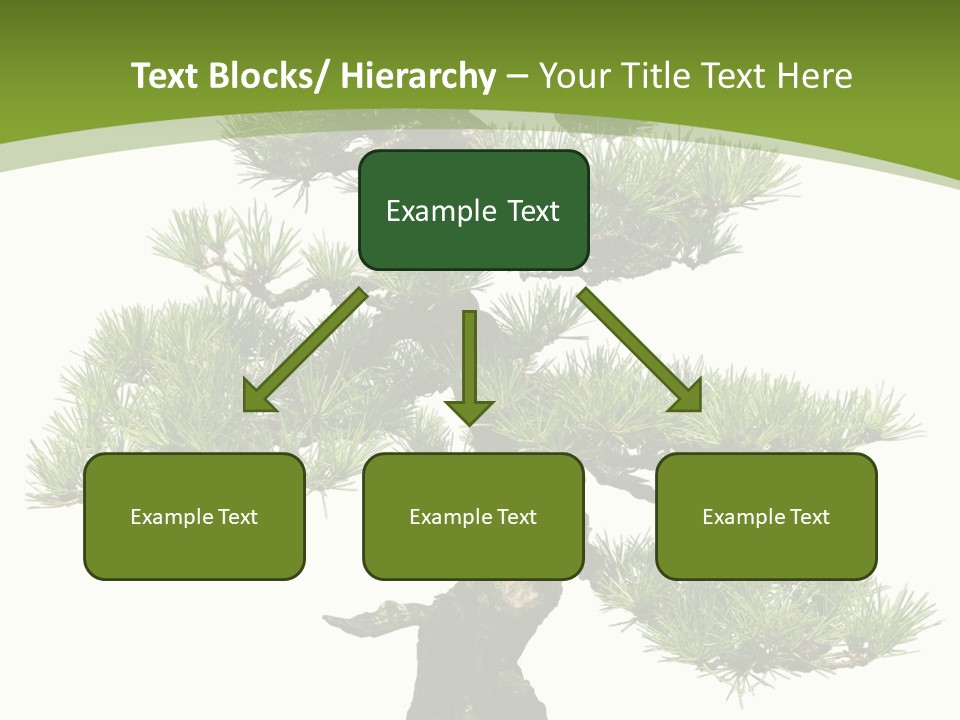 Text Blocks/ Hierarchy – Your Title Text Here

Example Text

Example Text

Example Text

Example Text